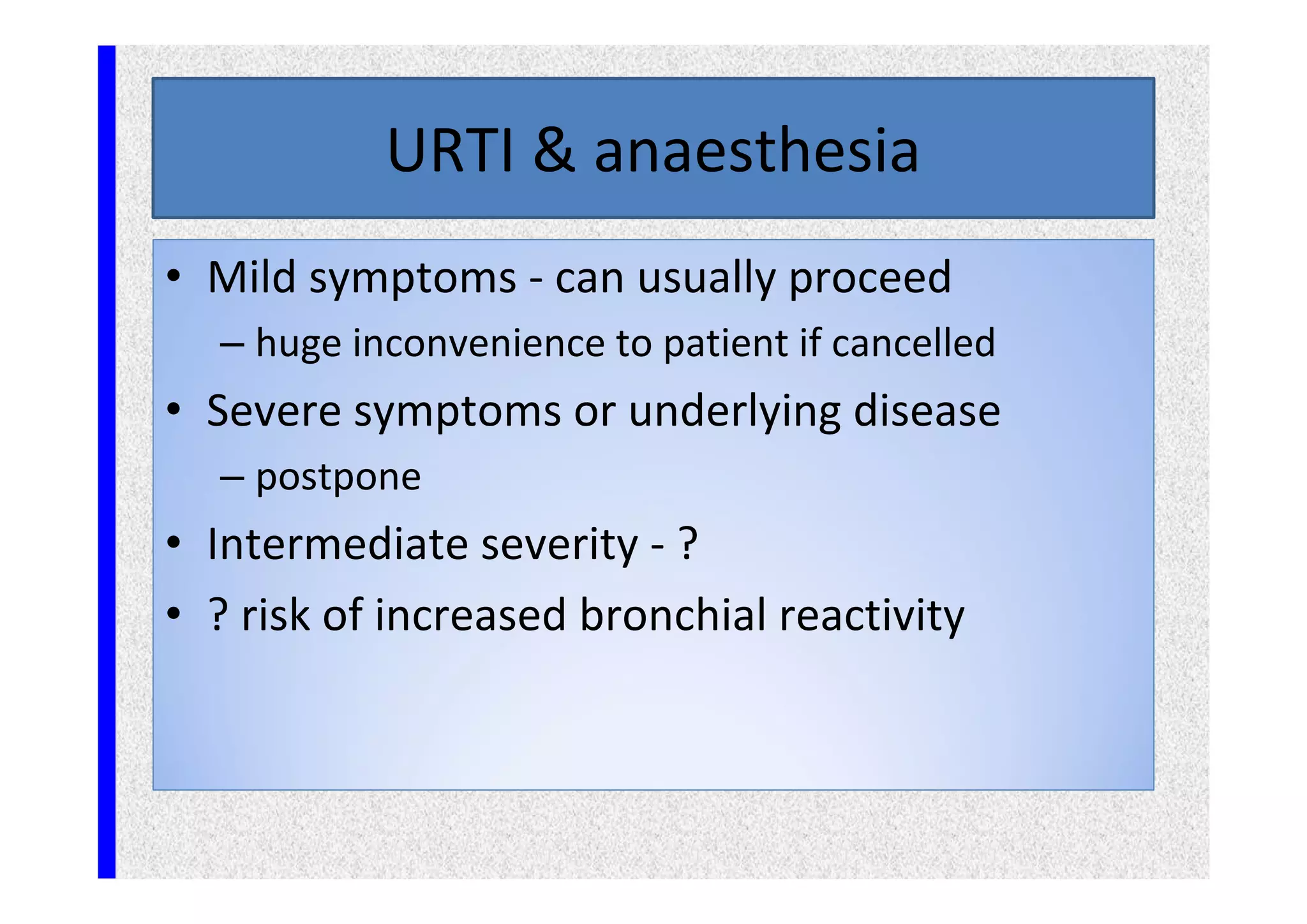 URTI & anaesthesia

• Mild symptoms - can usually proceed
– huge inconvenience to patient if cancelled
• Severe symptoms or underlying disease
– postpone
• Intermediate severity - ?
• ? risk of increased bronchial reactivity